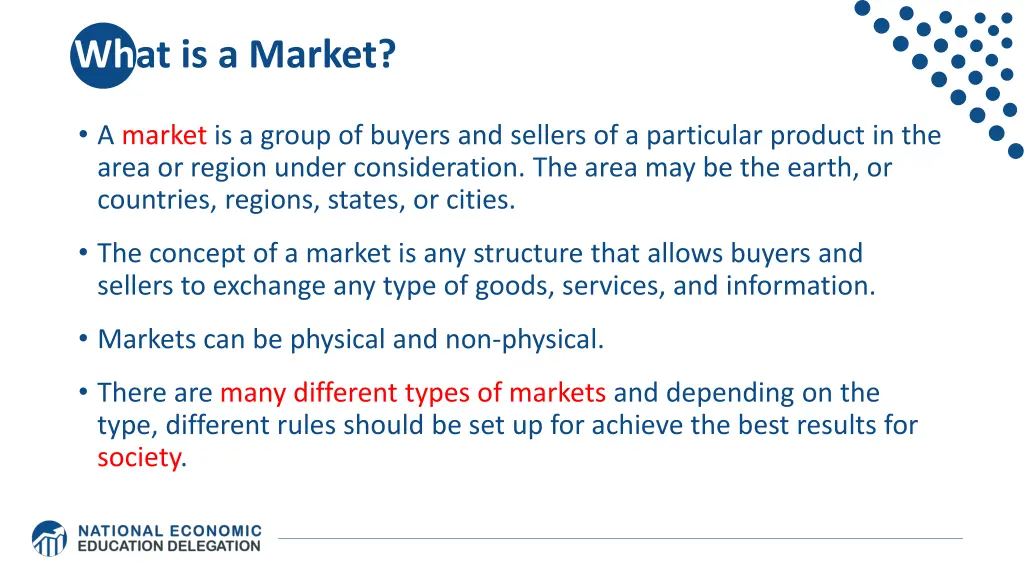 What is a Market?

• A market is a group of buyers and sellers of a particular product in the area or region under consideration. The area may be the earth, or countries, regions, states, or cities.

• The concept of a market is any structure that allows buyers and sellers to exchange any type of goods, services, and information.

• Markets can be physical and non-physical.

• There are many different types of markets and depending on the type, different rules should be set up for achieve the best results for society.

NATIONAL ECONOMIC EDUCATION DELEGATION